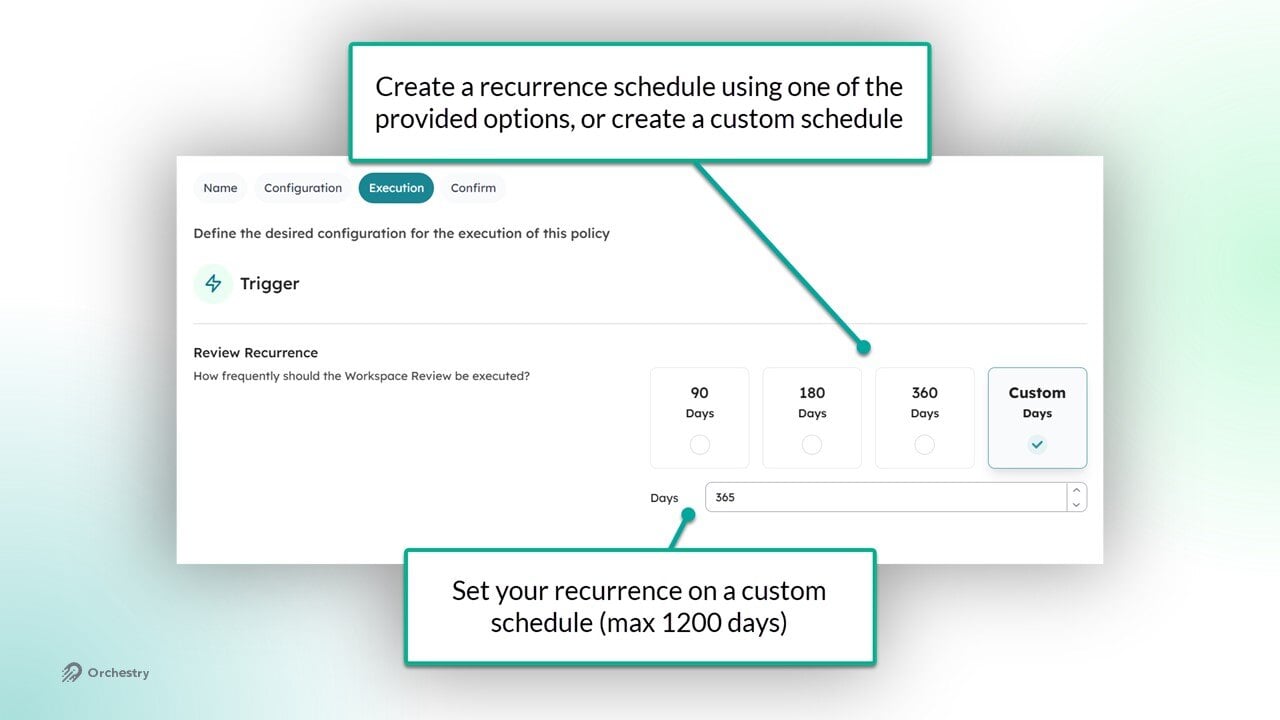 Create a recurrence schedule using one of the provided options, or create a custom schedule

Name Configuration Execution Confirm

Define the desired configuration for the execution of this policy

Trigger

Review Recurrence

How frequently should the Workspace Review be executed?

90 Days

180 Days

360 Days

Custom Days

Days 365

Set your recurrence on a custom schedule (max 1200 days)

Orchestry